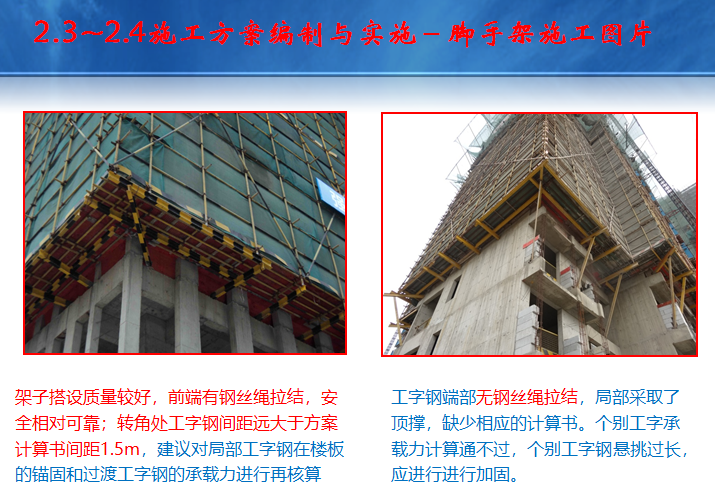 2.3~2.4施工方案编制与实施－脚手架施工图片

架子搭设质量较好，前端有钢丝绳拉结，安全相对可靠；转角处工字钢间距远大于方案计算书间距1.5m，建议对局部工字钢在楼板的锚固和过渡工字钢的承载力进行再核算

工字钢端部无钢丝绳拉结，局部采取了顶撑，缺少相应的计算书。个别工字承载力计算通不过，个别工字钢悬挑过长，应进行进行加固。